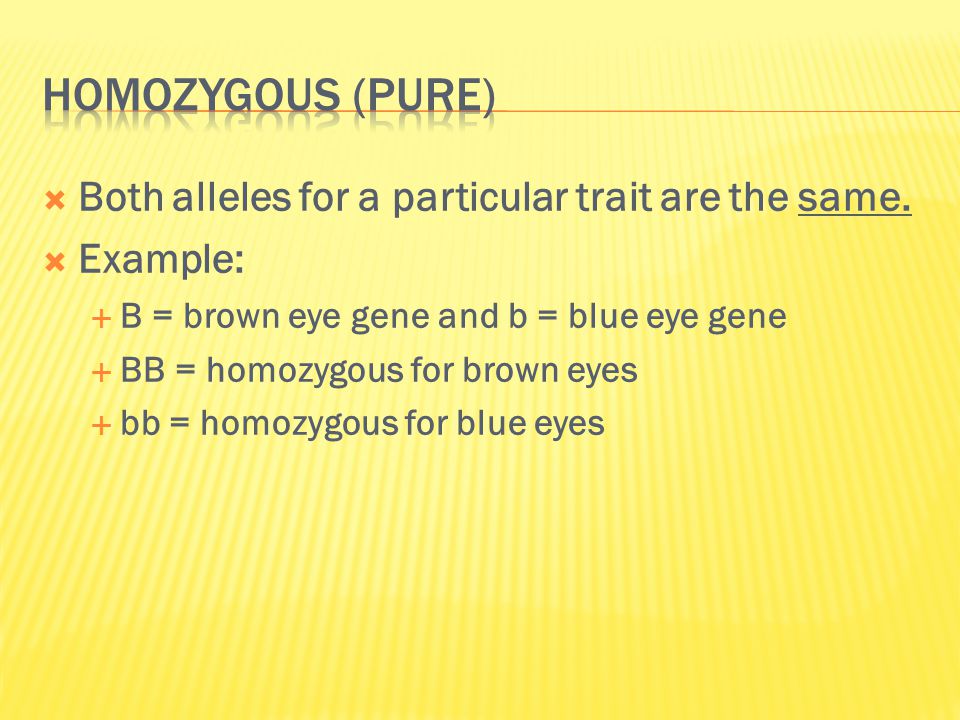 HOMOZYGOUS (PURE)

Both alleles for a particular trait are the same.

Example:

B = brown eye gene and b = blue eye gene

BB = homozygous for brown eyes

bb = homozygous for blue eyes